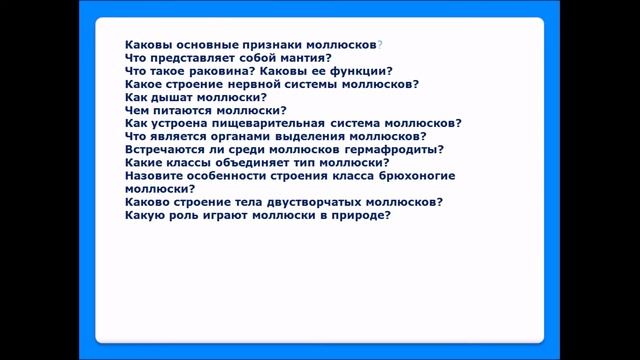 Каковы основные признаки моллюсков?
Что представляет собой мантия?
Что такое раковина? Каковы ее функции?
Какое строение нервной системы моллюсков?
Как дышат моллюски?
Чем питаются моллюски?
Как устроена пищеварительная система моллюсков?
Что является органами выделения моллюсков?
Встречаются ли среди моллюсков гермафродиты?
Какие классы объединяет тип моллюски?
Назовите особенности строения класса брюхоногие моллюски?
Каково строение тела двустворчатых моллюсков?
Какую роль играют моллюски в природе?